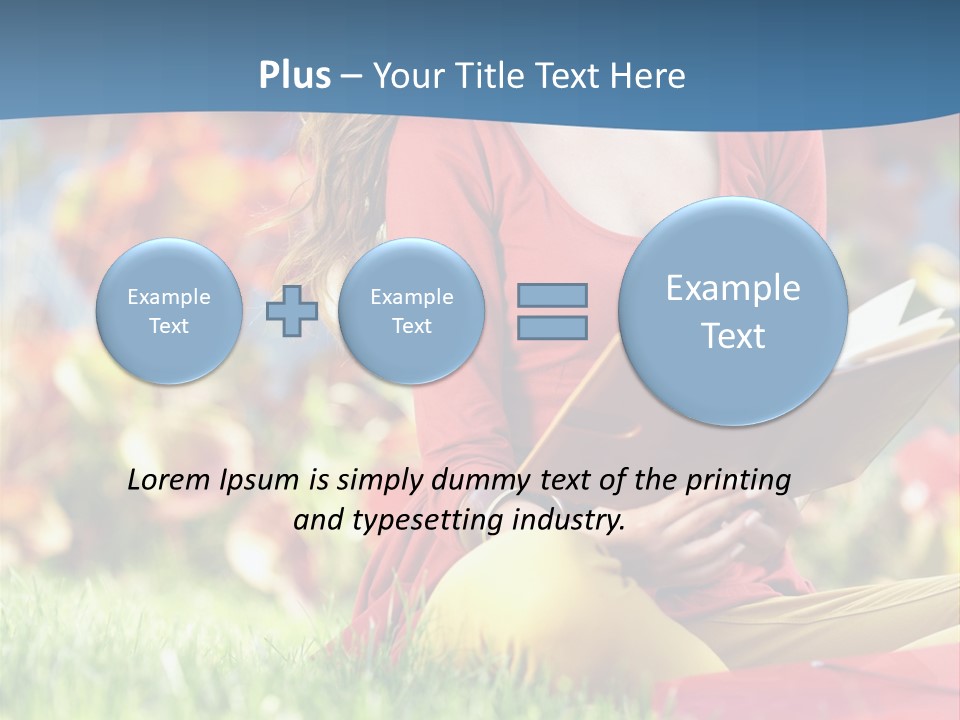 Plus – Your Title Text Here

Example Text

Example Text

Example Text

Lorem Ipsum is simply dummy text of the printing and typesetting industry.